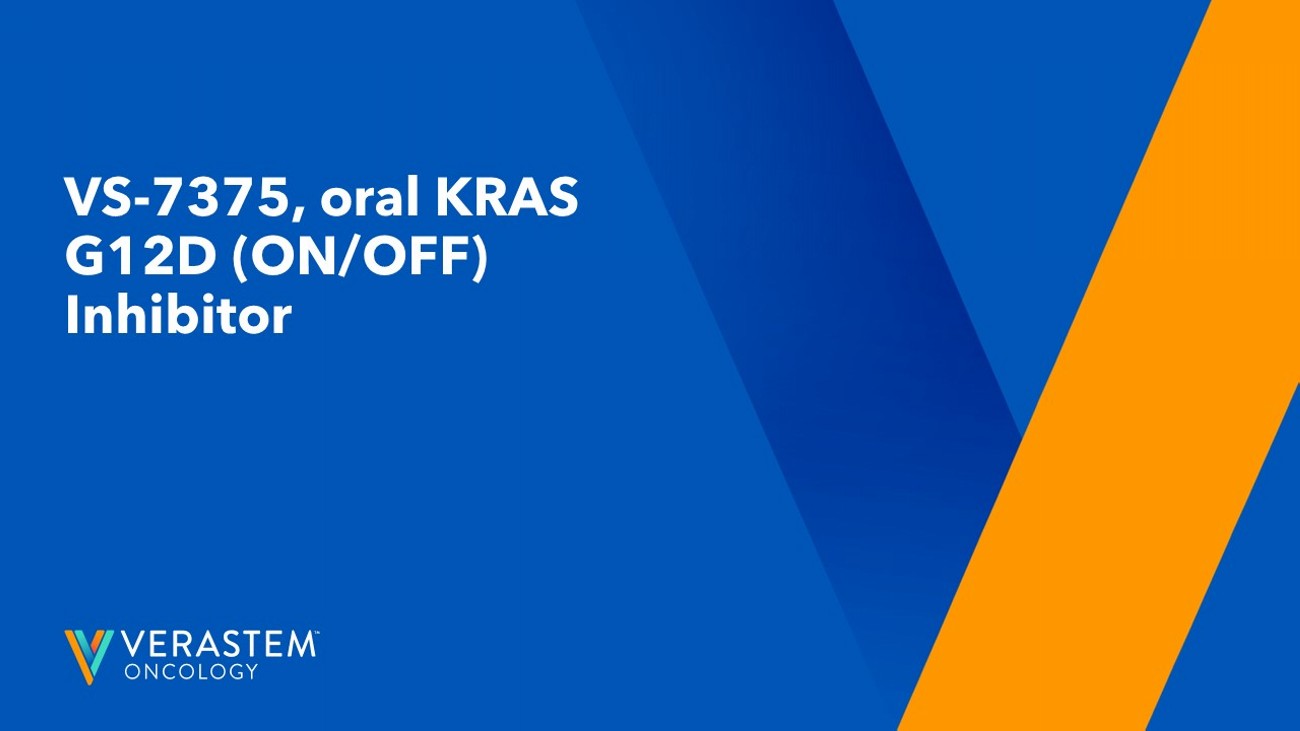 VS-7375, oral KRAS G12D (ON/OFF) Inhibitor

VERASTEM™
ONCOLOGY